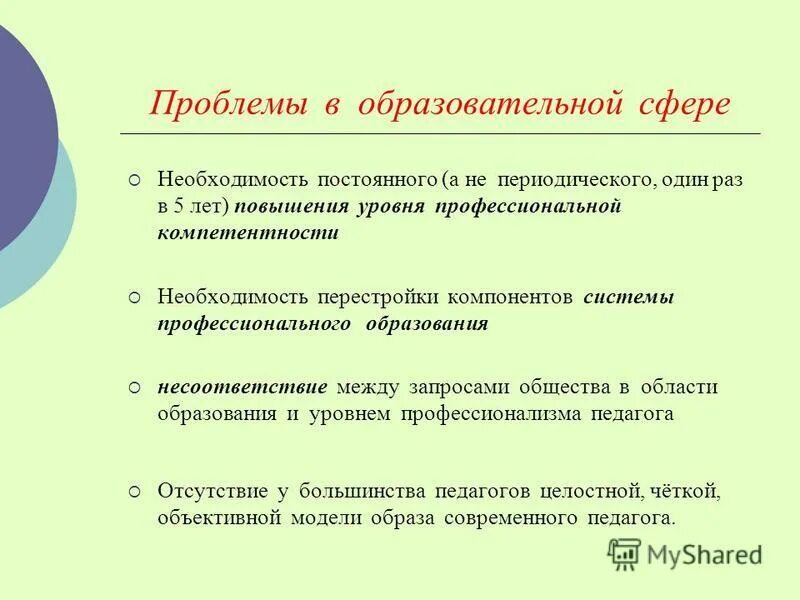 Проблемы в образовательной сфере

Необходимость постоянного (а не периодического, один раз в 5 лет) повышения уровня профессиональной компетентности

Необходимость перестройки компонентов системы профессионального образования

несоответствие между запросами общества в области образования и уровнем профессионализма педагога

Отсутствие у большинства педагогов целостной, чёткой, объективной модели образа современного педагога.

MyShared